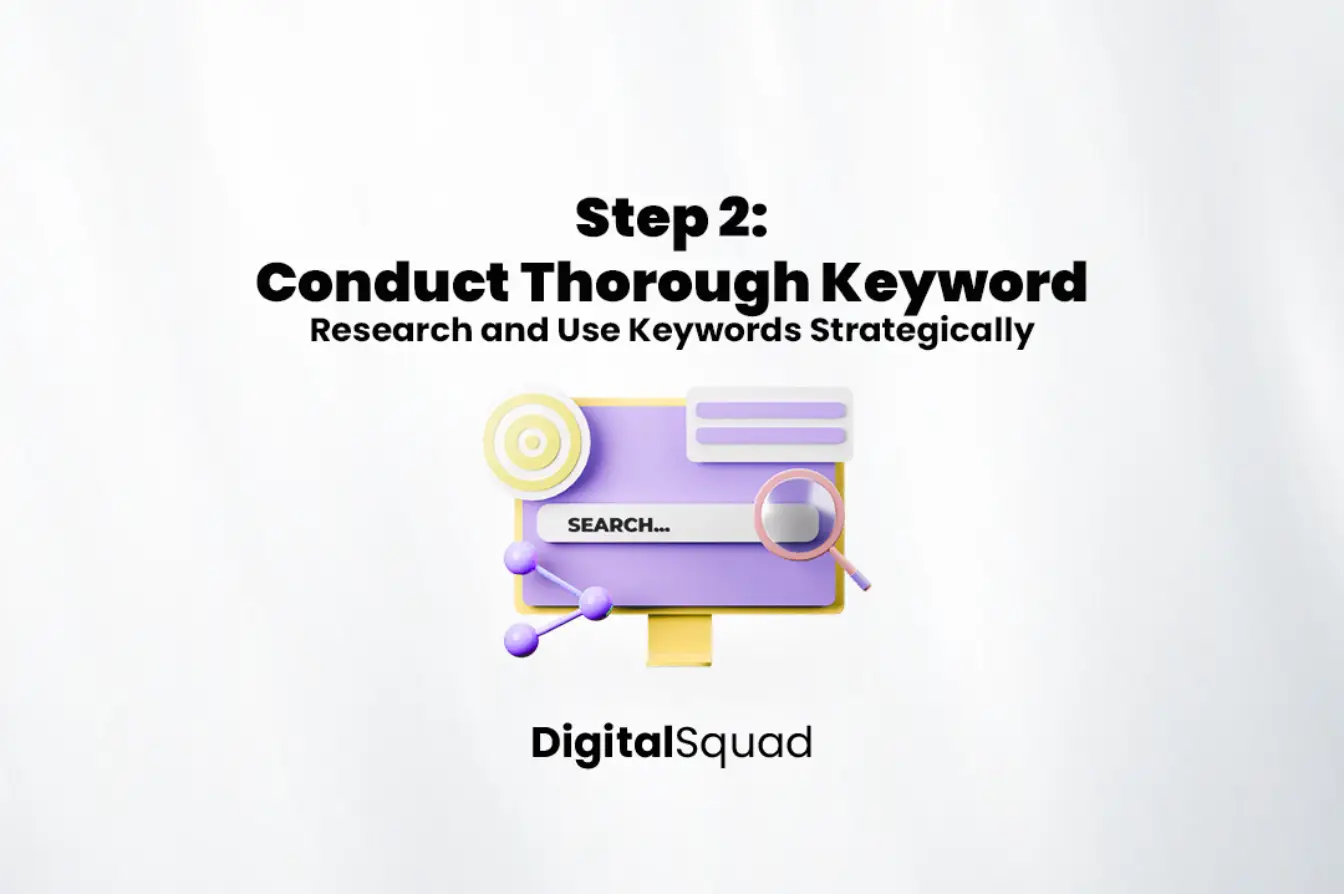 Step 2:
Conduct Thorough Keyword
Research and Use Keywords Strategically

SEARCH...

DigitalSquad